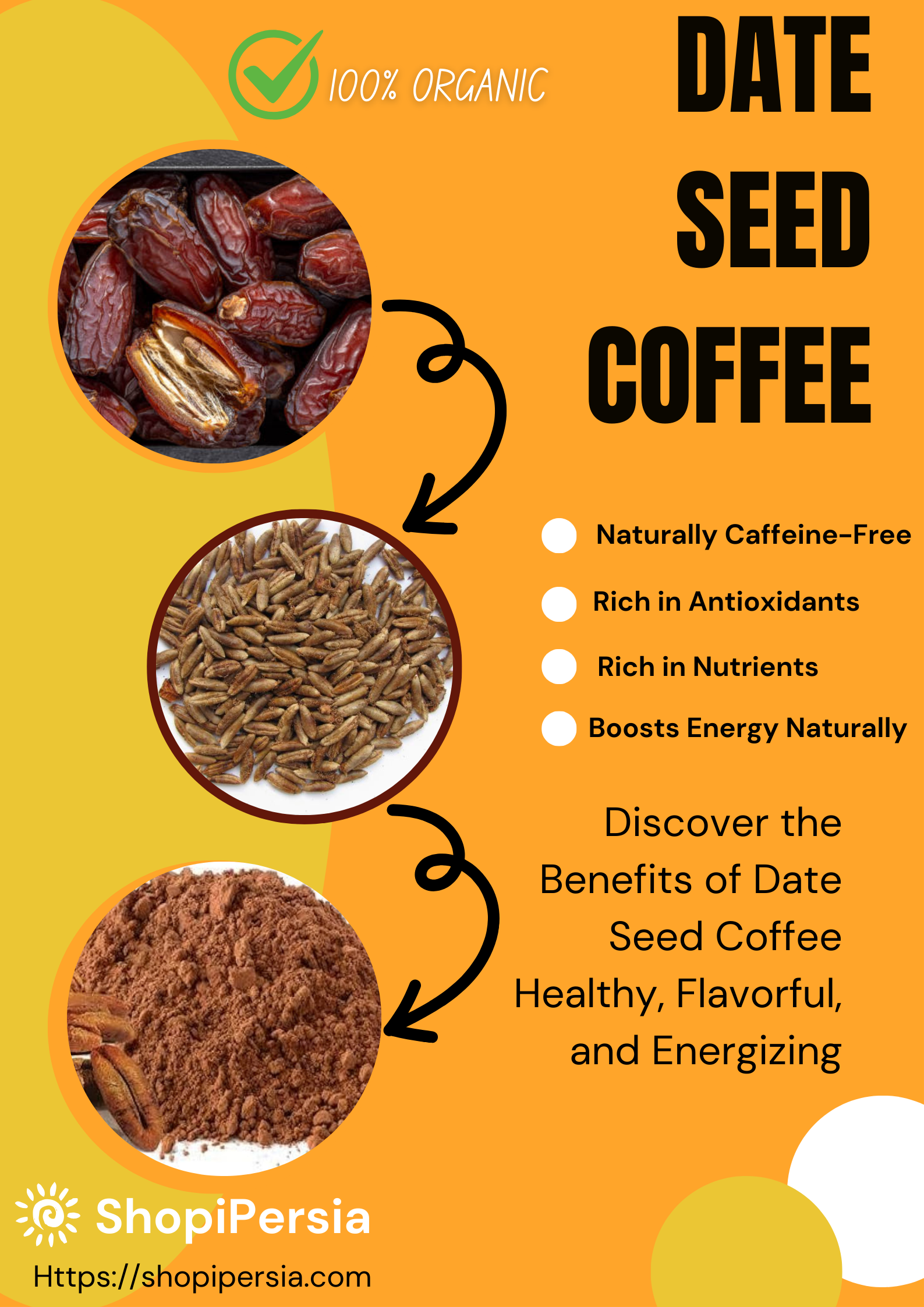 100% ORGANIC

DATE SEED COFFEE

Naturally Caffeine-Free

Rich in Antioxidants

Rich in Nutrients

Boosts Energy Naturally

Discover the Benefits of Date Seed Coffee Healthy, Flavorful, and Energizing

ShopiPersia

Https://shopipersia.com